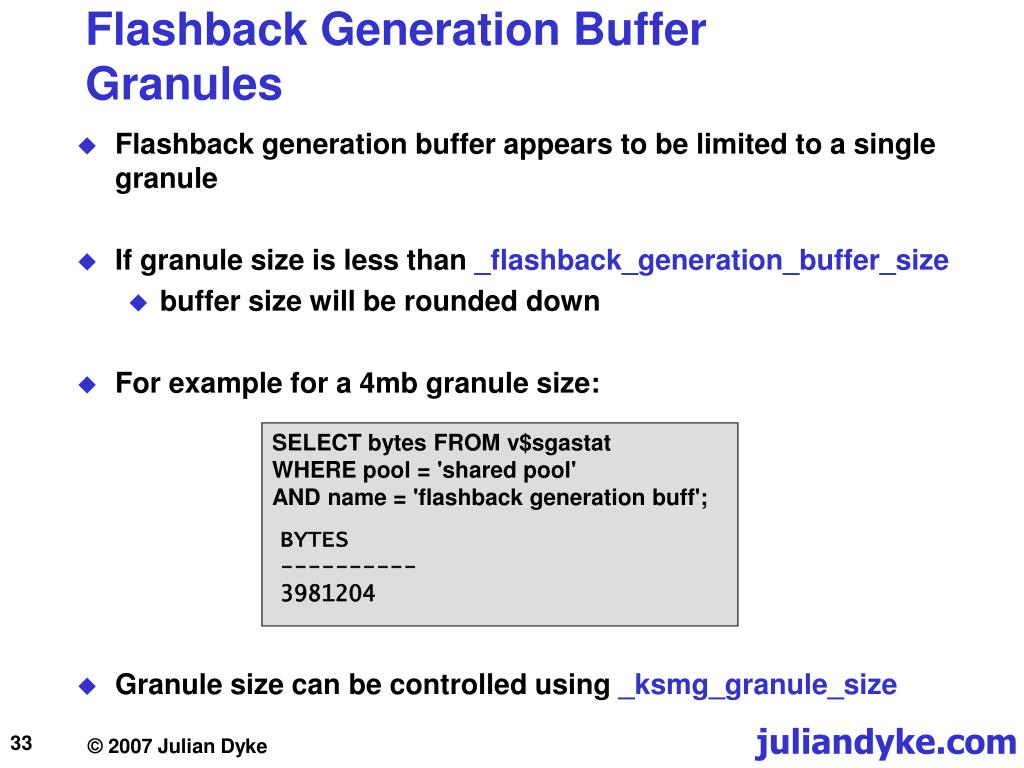 Flashback Generation Buffer Granules

Flashback generation buffer appears to be limited to a single granule

If granule size is less than _flashback_generation_buffer_size

buffer size will be rounded down

For example for a 4mb granule size:

SELECT bytes FROM v$sgastat
WHERE pool = 'shared pool'
AND name = 'flashback generation buff';

BYTES
----------
3981204

Granule size can be controlled using _ksmg_granule_size

33

© 2007 Julian Dyke

juliandyke.com